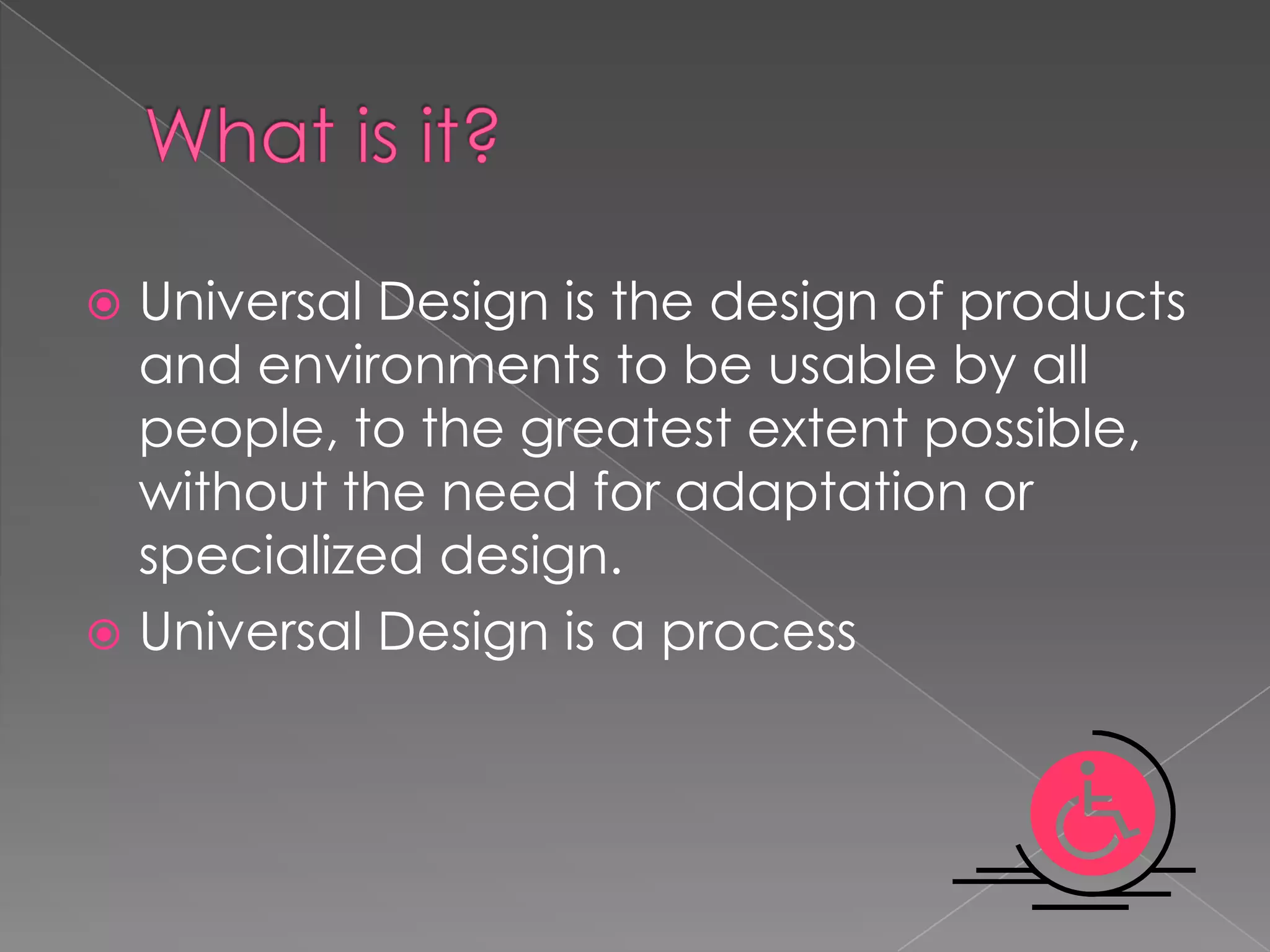 What is it?

Universal Design is the design of products and environments to be usable by all people, to the greatest extent possible, without the need for adaptation or specialized design.

Universal Design is a process